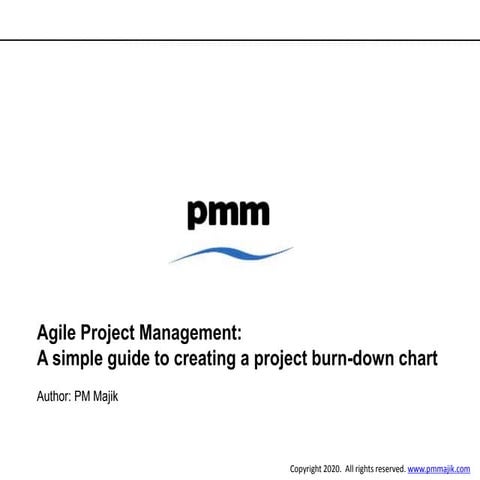 pmm

Agile Project Management:
A simple guide to creating a project burn-down chart

Author: PM Majik

Copyright 2020. All rights reserved. www.pmmajik.com